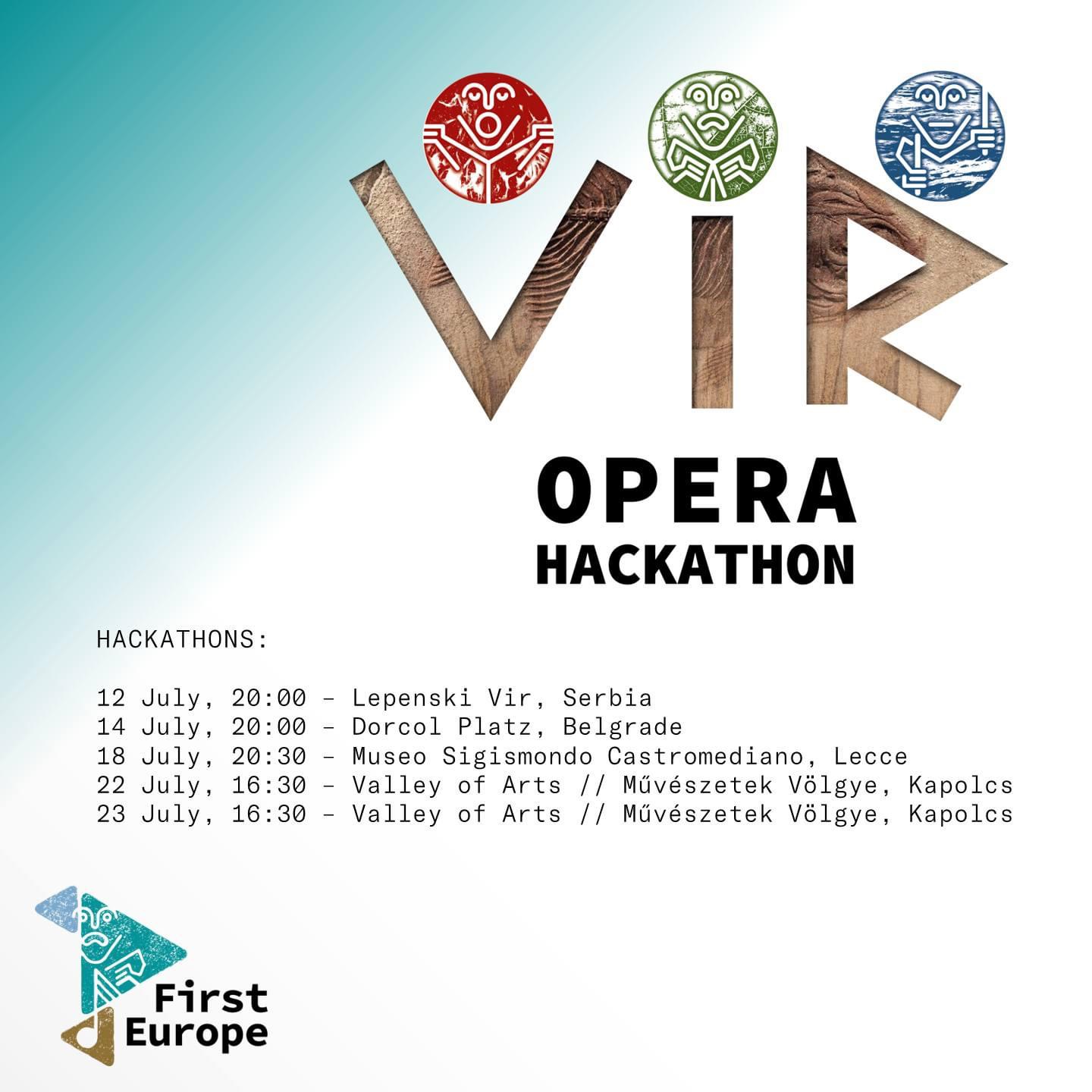 VIR

OPERA
HACKATHON

HACKATHONS:

12 July, 20:00 – Lepenski Vir, Serbia
14 July, 20:00 – Dorcol Platz, Belgrade
18 July, 20:30 – Museo Sigismondo Castromediano, Lecce
22 July, 16:30 – Valley of Arts // Művészetek Völgye, Kapolcs
23 July, 16:30 – Valley of Arts // Művészetek Völgye, Kapolcs

First
Europe